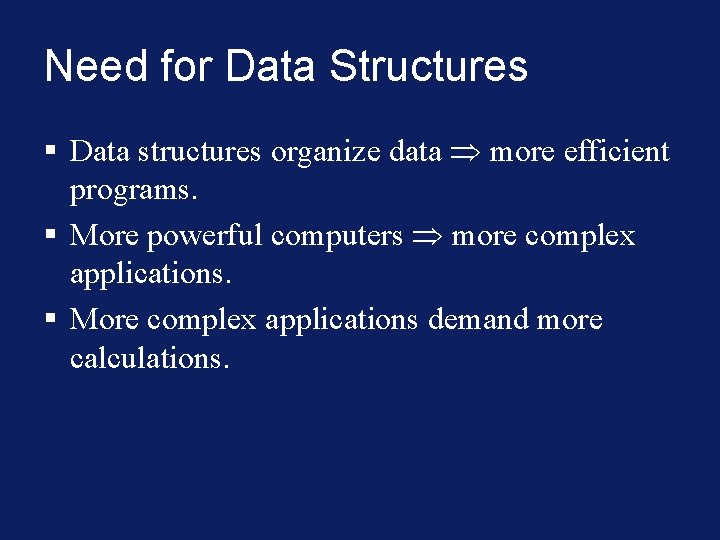 Need for Data Structures

▪ Data structures organize data $\Rightarrow$ more efficient programs.

▪ More powerful computers $\Rightarrow$ more complex applications.

▪ More complex applications demand more calculations.